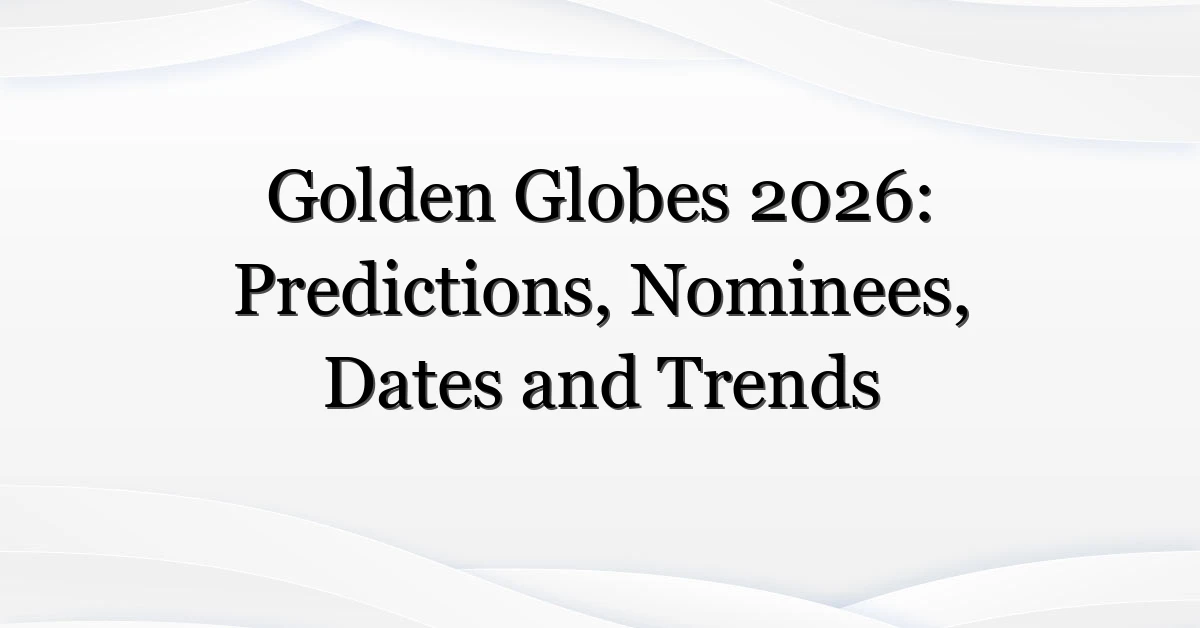 Golden Globes 2026: Predictions, Nominees, Dates and Trends